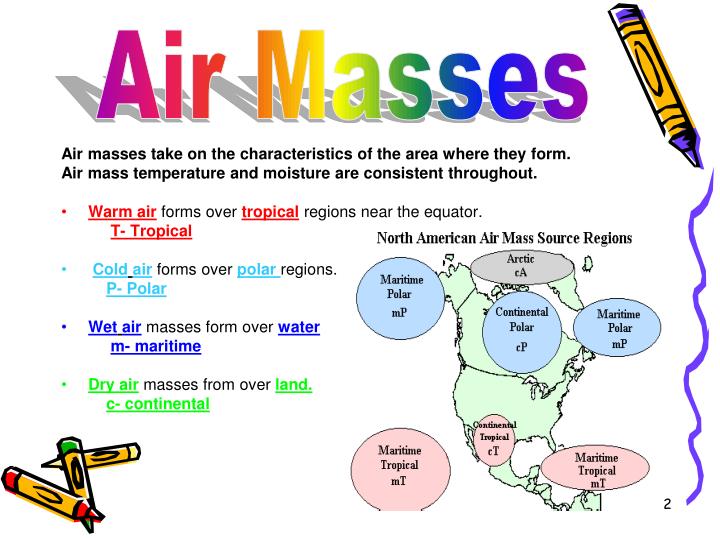 Air Masses

Air masses take on the characteristics of the area where they form. Air mass temperature and moisture are consistent throughout.

• Warm air forms over tropical regions near the equator.
T- Tropical

• Cold air forms over polar regions.
P- Polar

• Wet air masses form over water
m- maritime

• Dry air masses from over land.
c- continental

North American Air Mass Source Regions

Arctic
cA

Maritime
Polar
mP

Continental
Polar
cP

Maritime
Polar
mP

Continental
Tropical
cT

Maritime
Tropical
mT

Maritime
Tropical
mT

2